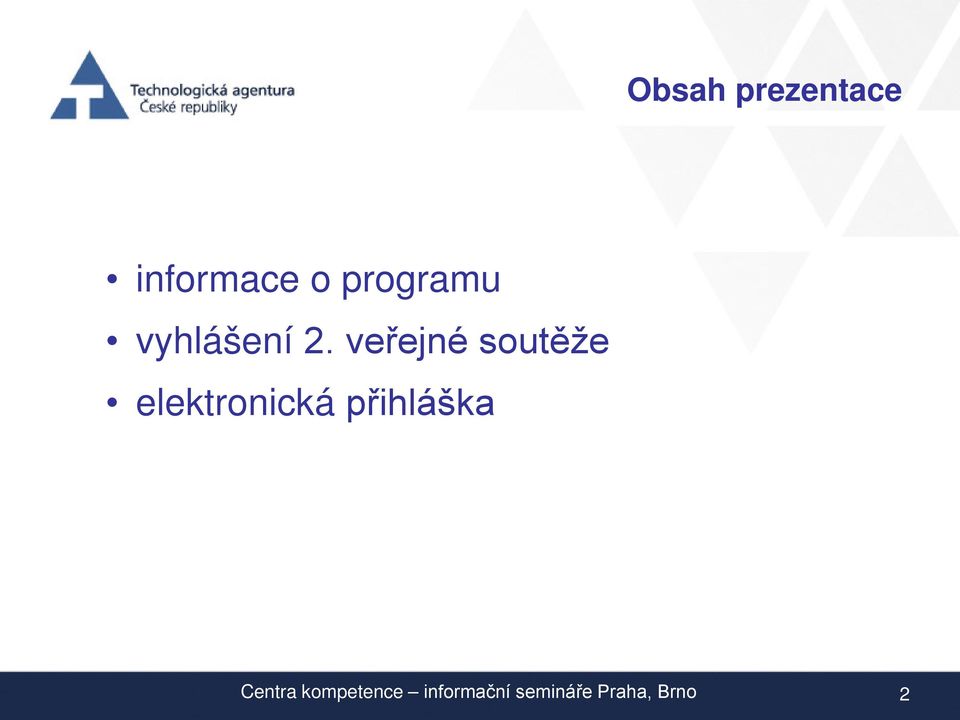 Technologická agentura
České republiky

Obsah prezentace

• informace o programu
• vyhlášení 2. veřejné soutěže
• elektronická přihláška

Centra kompetence – informační semináře Praha, Brno

2